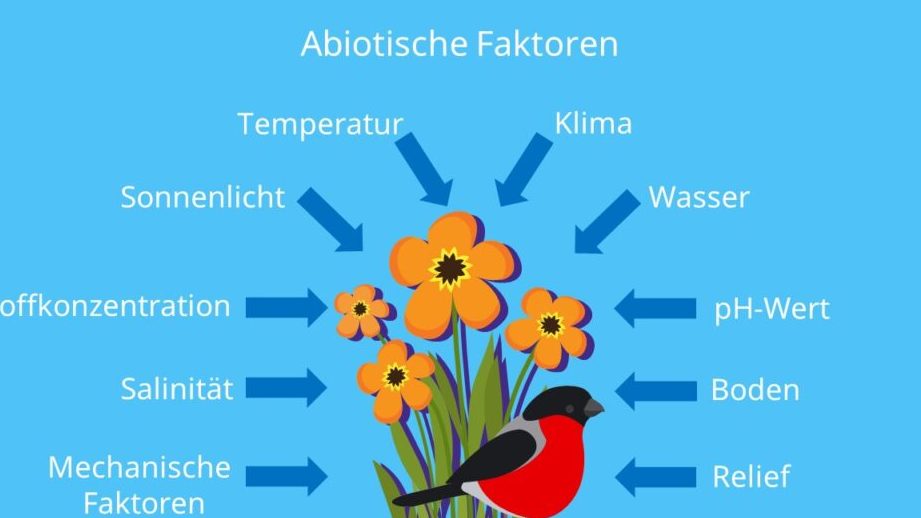 Abiotische Faktoren

Temperatur

Klima

Sonnenlicht

Wasser

offkonzentration

pH-Wert

Salinität

Boden

Mechanische Faktoren

Relief